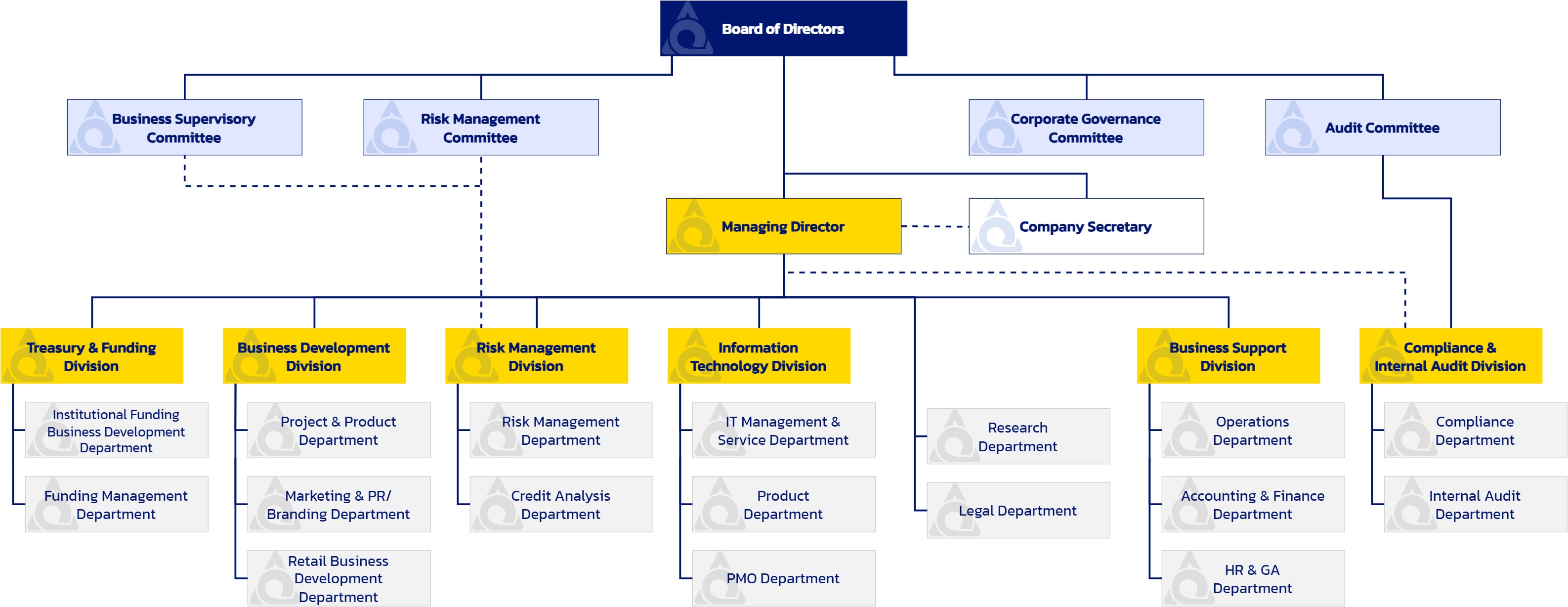 Board of Directors

Business Supervisory Committee

Risk Management Committee

Corporate Governance Committee

Audit Committee

Managing Director

Company Secretary

Treasury & Funding Division

Institutional Funding Business Development Department

Funding Management Department

Business Development Division

Project & Product Department

Marketing & PR/ Branding Department

Retail Business Development Department

Risk Management Division

Risk Management Department

Credit Analysis Department

Information Technology Division

IT Management & Service Department

Product Department

PMO Department

Research Department

Legal Department

Business Support Division

Operations Department

Accounting & Finance Department

HR & GA Department

Compliance & Internal Audit Division

Compliance Department

Internal Audit Department